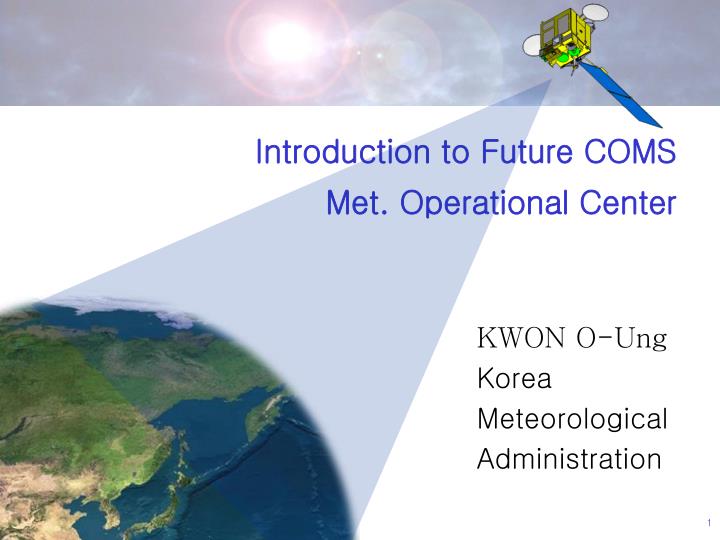 Introduction to Future COMS Met. Operational Center

KWON O-Ung
Korea
Meteorological
Administration

1